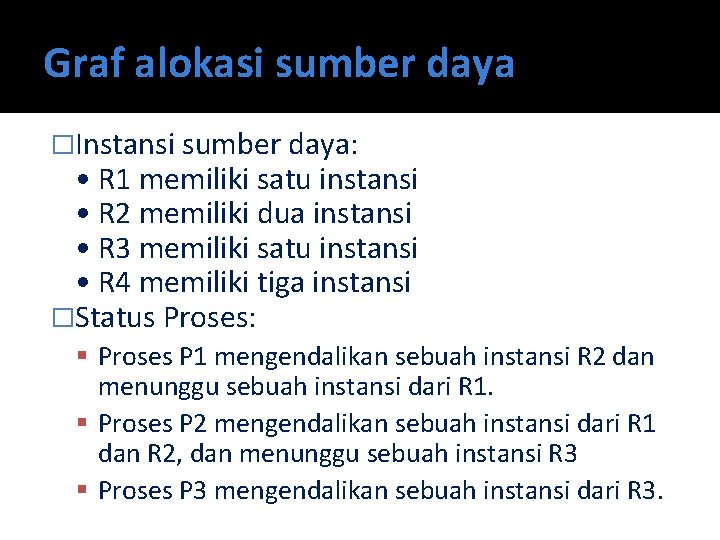 Graf alokasi sumber daya

□Instansi sumber daya:
• R1 memiliki satu instansi
• R2 memiliki dua instansi
• R3 memiliki satu instansi
• R4 memiliki tiga instansi

□Status Proses:
▪ Proses P1 mengendalikan sebuah instansi R2 dan menunggu sebuah instansi dari R1.
▪ Proses P2 mengendalikan sebuah instansi dari R1 dan R2, dan menunggu sebuah instansi R3
▪ Proses P3 mengendalikan sebuah instansi dari R3.